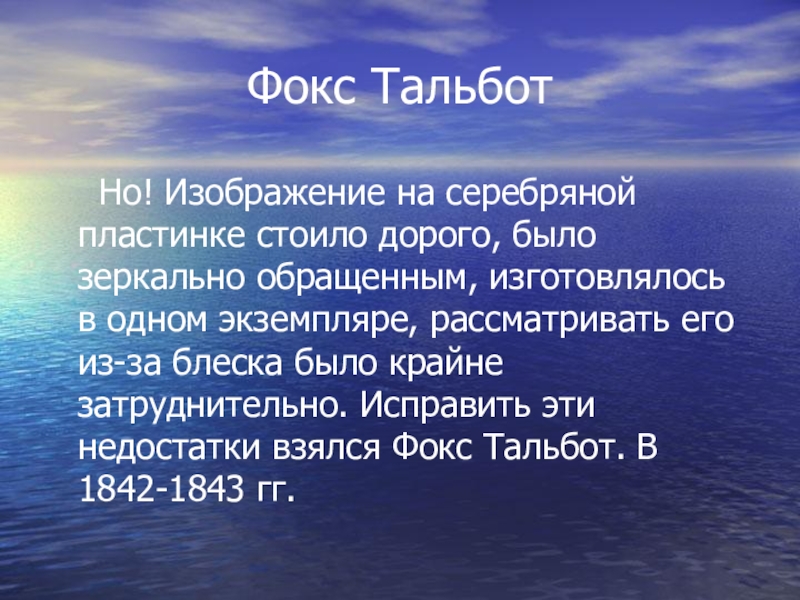 Фокс Тальбот

Но! Изображение на серебряной пластинке стоило дорого, было зеркально обращенным, изготовлялось в одном экземпляре, рассматривать его из-за блеска было крайне затруднительно. Исправить эти недостатки взялся Фокс Тальбот. В 1842-1843 гг.